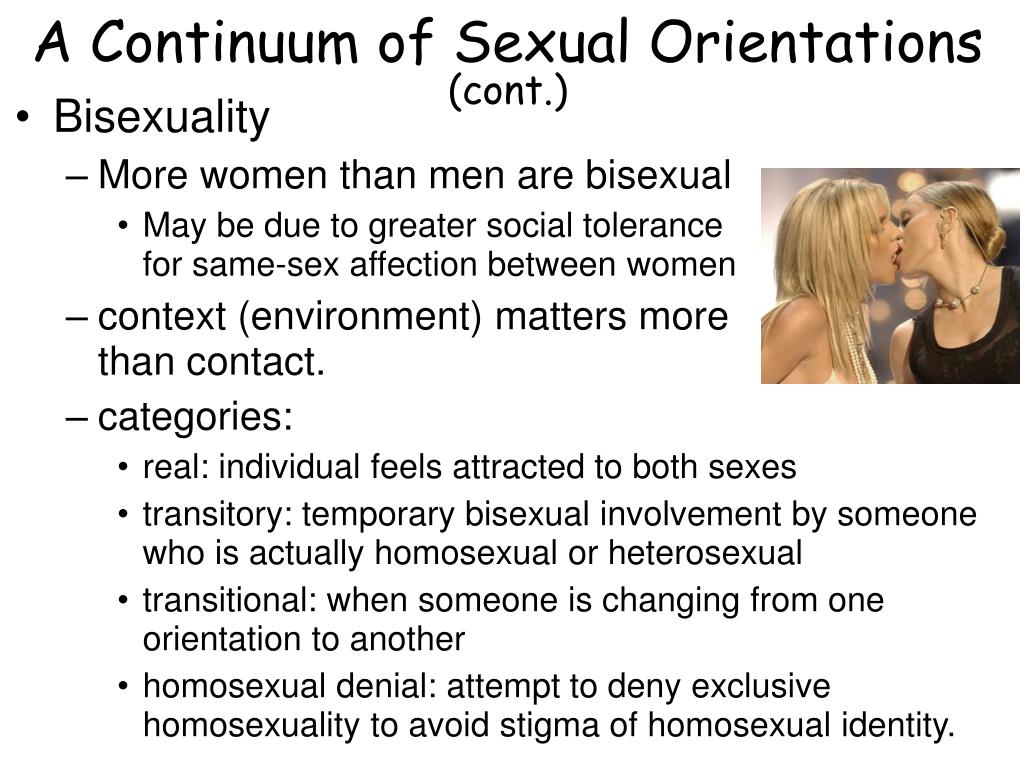 A Continuum of Sexual Orientations (cont.)

• Bisexuality
  – More women than men are bisexual
    • May be due to greater social tolerance for same-sex affection between women
  – context (environment) matters more than contact.
  – categories:
    • real: individual feels attracted to both sexes
    • transitory: temporary bisexual involvement by someone who is actually homosexual or heterosexual
    • transitional: when someone is changing from one orientation to another
    • homosexual denial: attempt to deny exclusive homosexuality to avoid stigma of homosexual identity.